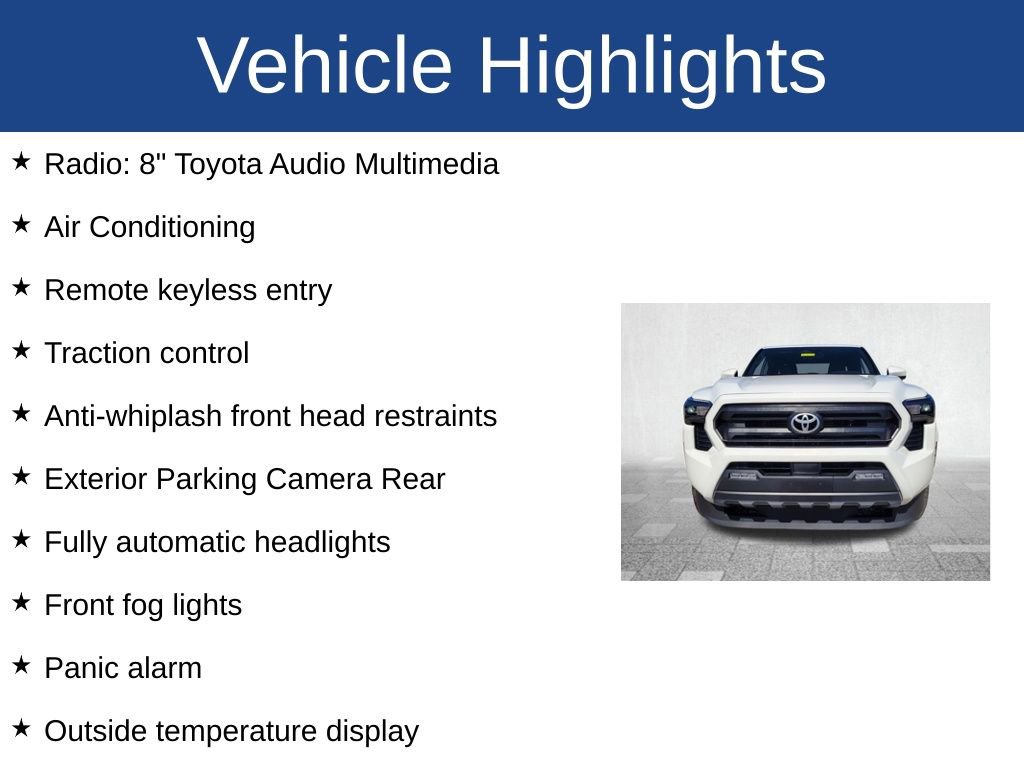 Vehicle Highlights

★ Radio: 8" Toyota Audio Multimedia

★ Air Conditioning

★ Remote keyless entry

★ Traction control

★ Anti-whiplash front head restraints

★ Exterior Parking Camera Rear

★ Fully automatic headlights

★ Front fog lights

★ Panic alarm

★ Outside temperature display